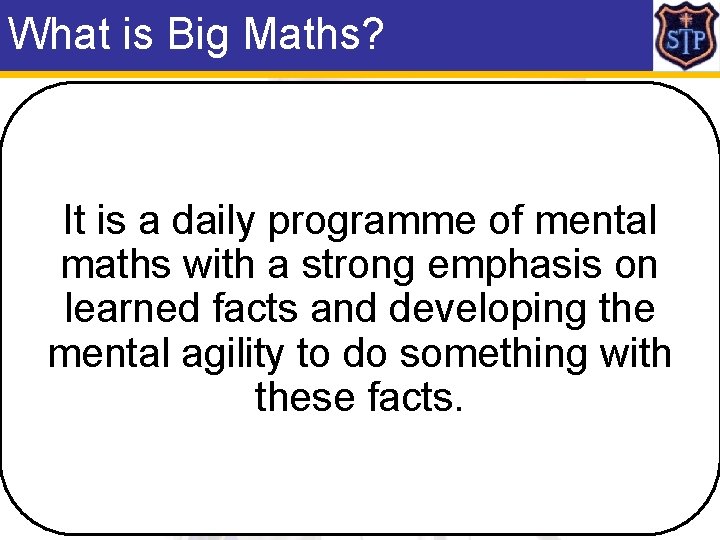 What is Big Maths?

STP

It is a daily programme of mental maths with a strong emphasis on learned facts and developing the mental agility to do something with these facts.